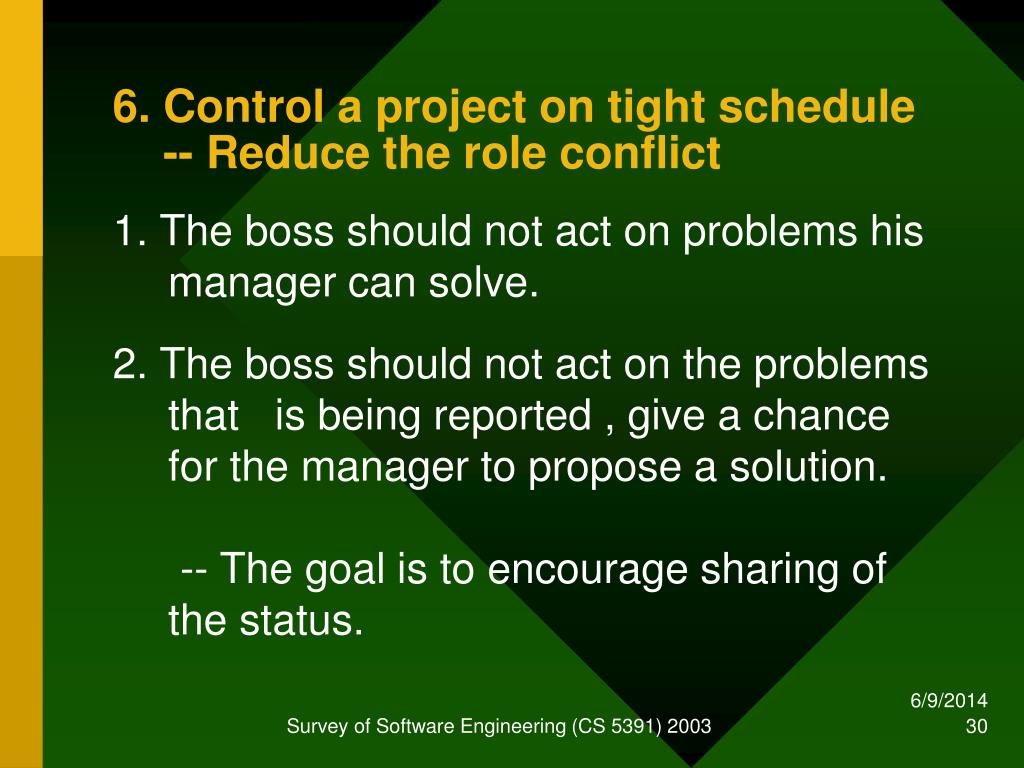 6. Control a project on tight schedule -- Reduce the role conflict

1. The boss should not act on problems his manager can solve.

2. The boss should not act on the problems that is being reported , give a chance for the manager to propose a solution.

-- The goal is to encourage sharing of the status.

6/9/2014

Survey of Software Engineering (CS 5391) 2003

30